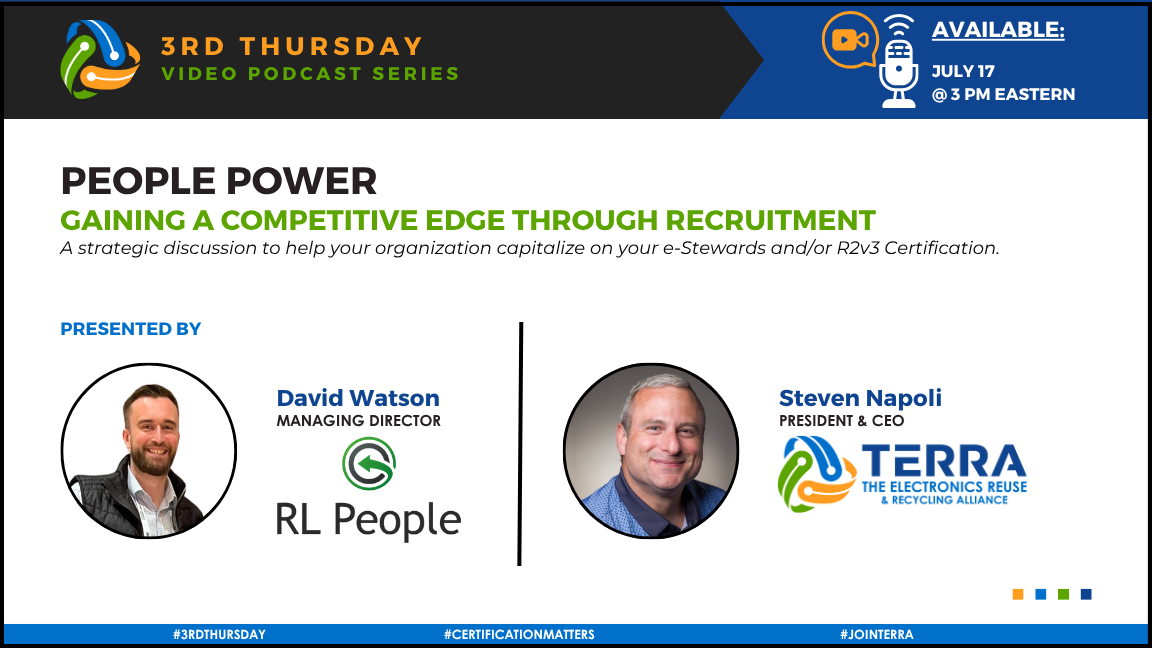 3RD THURSDAY
VIDEO PODCAST SERIES

AVAILABLE:
JULY 17
@ 3 PM EASTERN

PEOPLE POWER
GAINING A COMPETITIVE EDGE THROUGH RECRUITMENT
A strategic discussion to help your organization capitalize on your e-Stewards and/or R2v3 Certification.

PRESENTED BY

David Watson
MANAGING DIRECTOR
RL People

Steven Napoli
PRESIDENT & CEO
TERRA
THE ELECTRONICS REUSE & RECYCLING ALLIANCE

#3RDTHURSDAY #CERTIFICATIONMATTERS #JOINTERRA